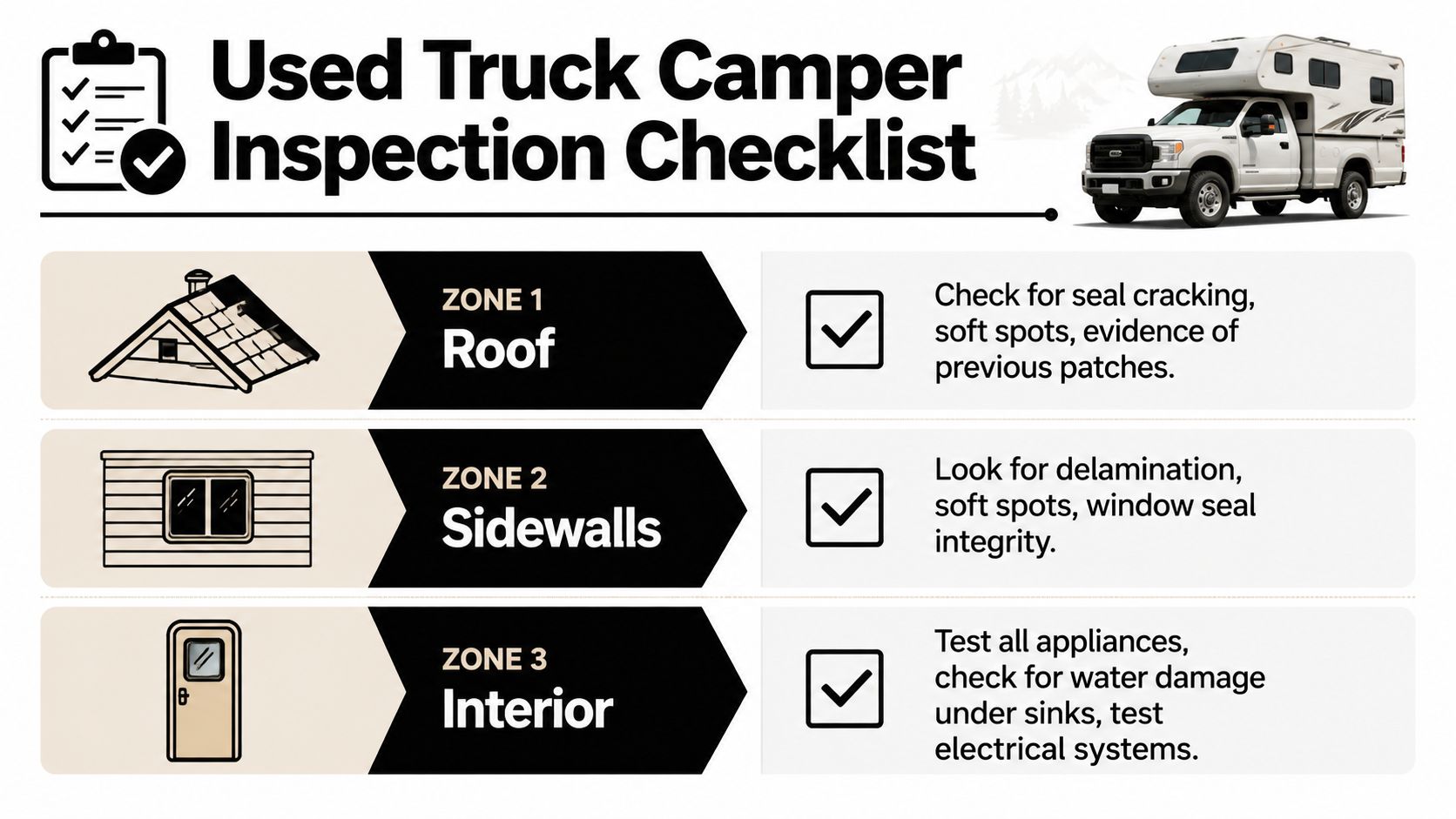 Used Truck Camper Inspection Checklist

ZONE 1
Roof

Check for seal cracking, soft spots, evidence of previous patches.

ZONE 2
Sidewalls

Look for delamination, soft spots, window seal integrity.

ZONE 3
Interior

Test all appliances, check for water damage under sinks, test electrical systems.